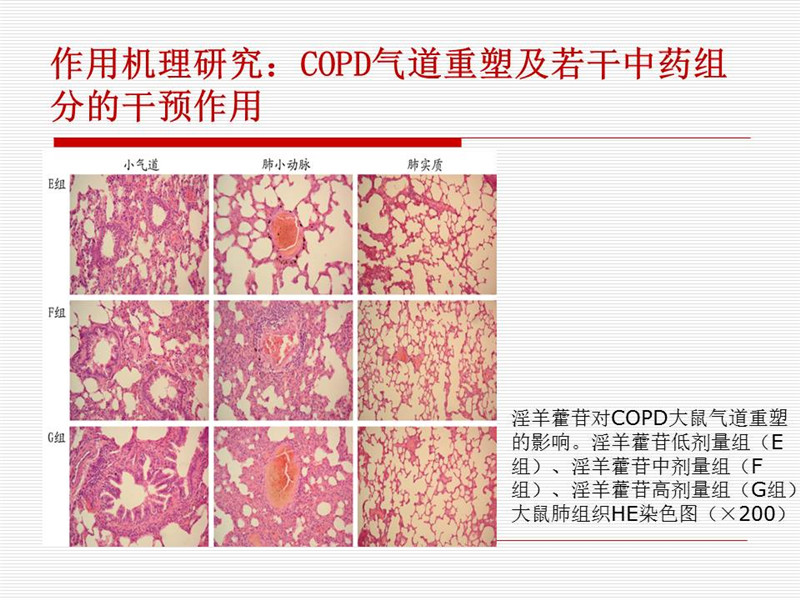 作用机理研究：COPD气道重塑及若干中药组分的干预作用

小气道 肺小动脉 肺实质

E组

F组

G组

淫羊藿苷对COPD大鼠气道重塑的影响。淫羊藿苷低剂量组（E组）、淫羊藿苷中剂量组（F组）、淫羊藿苷高剂量组（G组）大鼠肺组织HE染色图（×200）